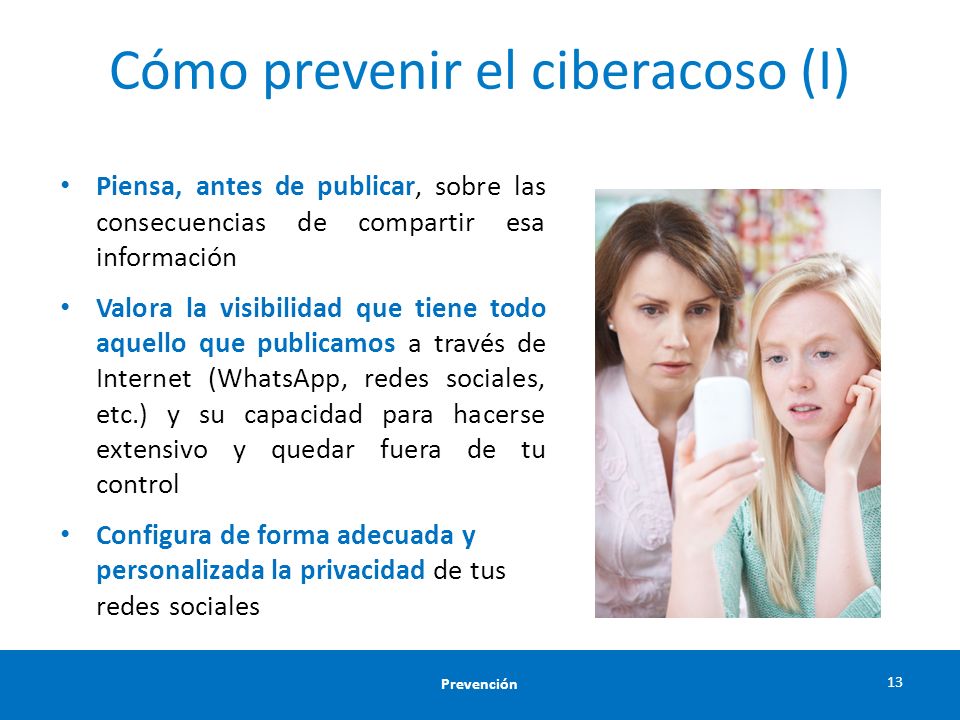 Cómo prevenir el ciberacoso (I)

• Piensa, antes de publicar, sobre las consecuencias de compartir esa información

• Valora la visibilidad que tiene todo aquello que publicamos a través de Internet (WhatsApp, redes sociales, etc.) y su capacidad para hacerse extensivo y quedar fuera de tu control

• Configura de forma adecuada y personalizada la privacidad de tus redes sociales

Prevención

13